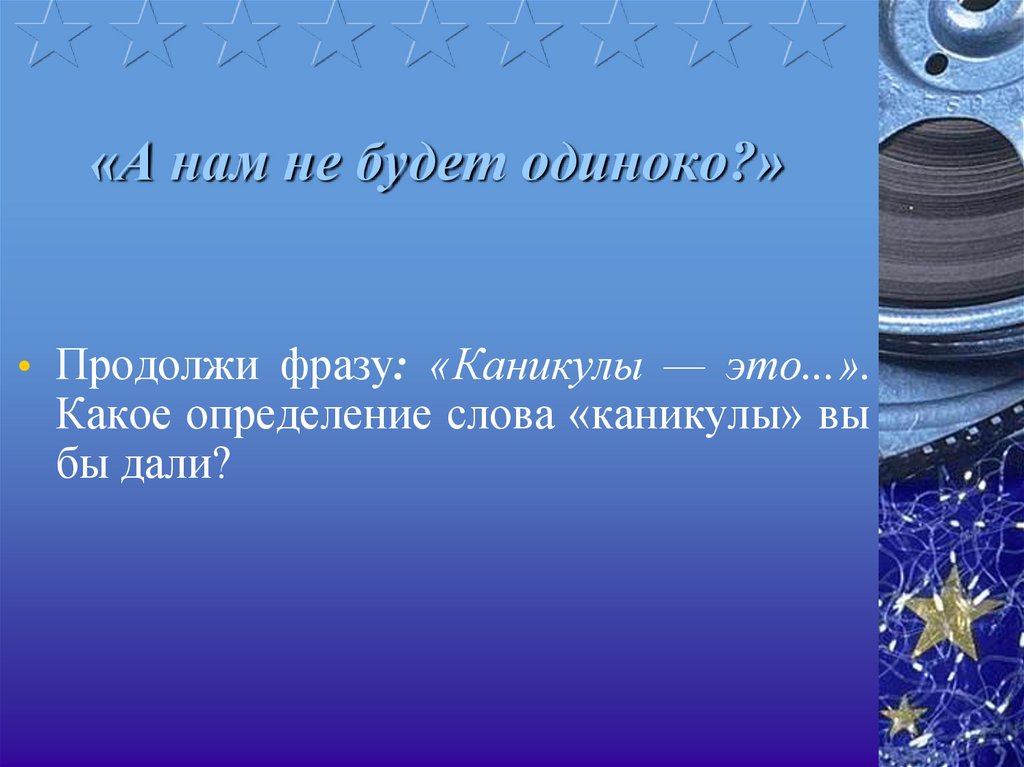 «А нам не будет одиноко?»

• Продолжи фразу: «Каникулы — это...». Какое определение слова «каникулы» вы бы дали?